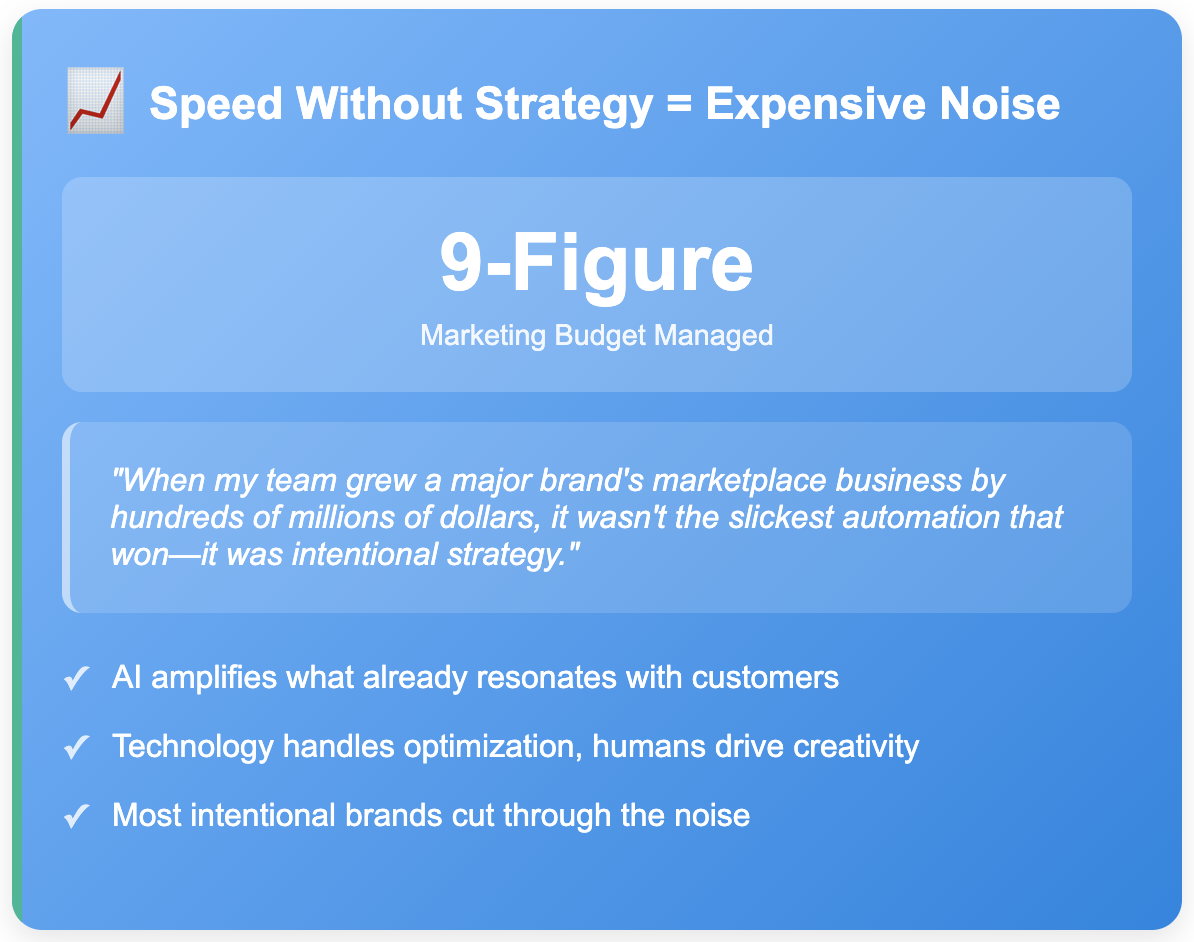 📈 Speed Without Strategy = Expensive Noise

9-Figure

Marketing Budget Managed

"When my team grew a major brand's marketplace business by hundreds of millions of dollars, it wasn't the slickest automation that won—it was intentional strategy."

✓ AI amplifies what already resonates with customers

✓ Technology handles optimization, humans drive creativity

✓ Most intentional brands cut through the noise